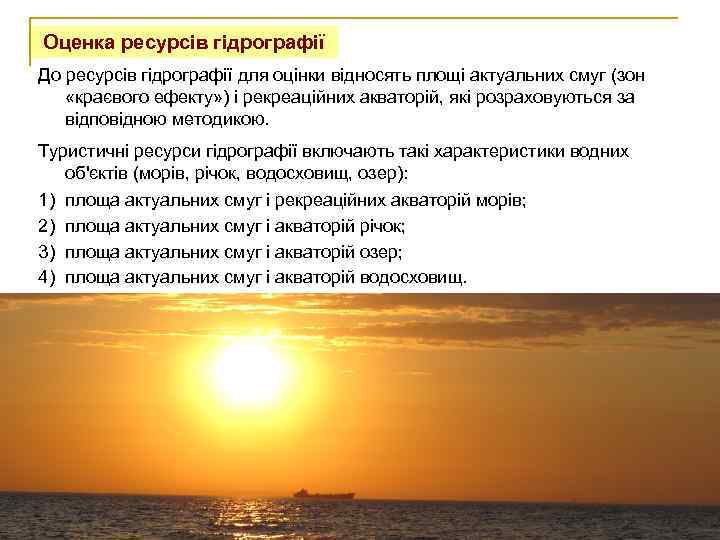 Оценка ресурсів гідрографії

До ресурсів гідрографії для оцінки відносять площі актуальних смуг (зон «краєвого ефекту») і рекреаційних акваторій, які розраховуються за відповідною методикою.

Туристичні ресурси гідрографії включають такі характеристики водних об'єктів (морів, річок, водосховищ, озер):

1) площа актуальних смуг і рекреаційних акваторій морів;
2) площа актуальних смуг і акваторій річок;
3) площа актуальних смуг і акваторій озер;
4) площа актуальних смуг і акваторій водосховищ.